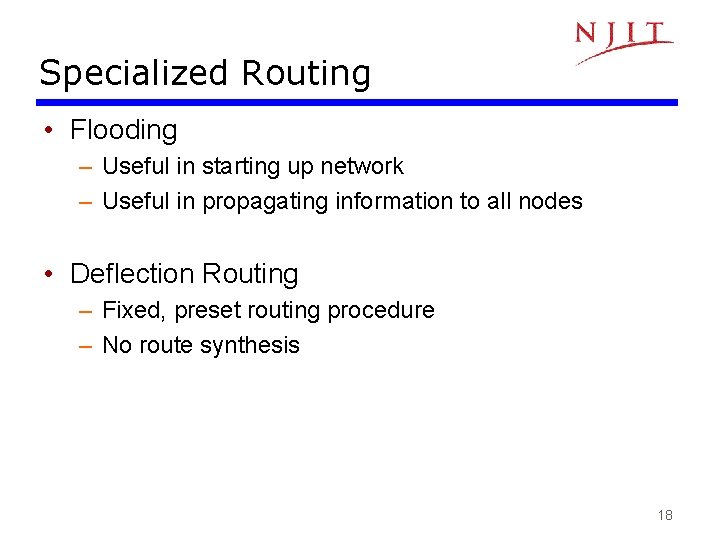 NJIT

Specialized Routing

• Flooding
– Useful in starting up network
– Useful in propagating information to all nodes

• Deflection Routing
– Fixed, preset routing procedure
– No route synthesis

18